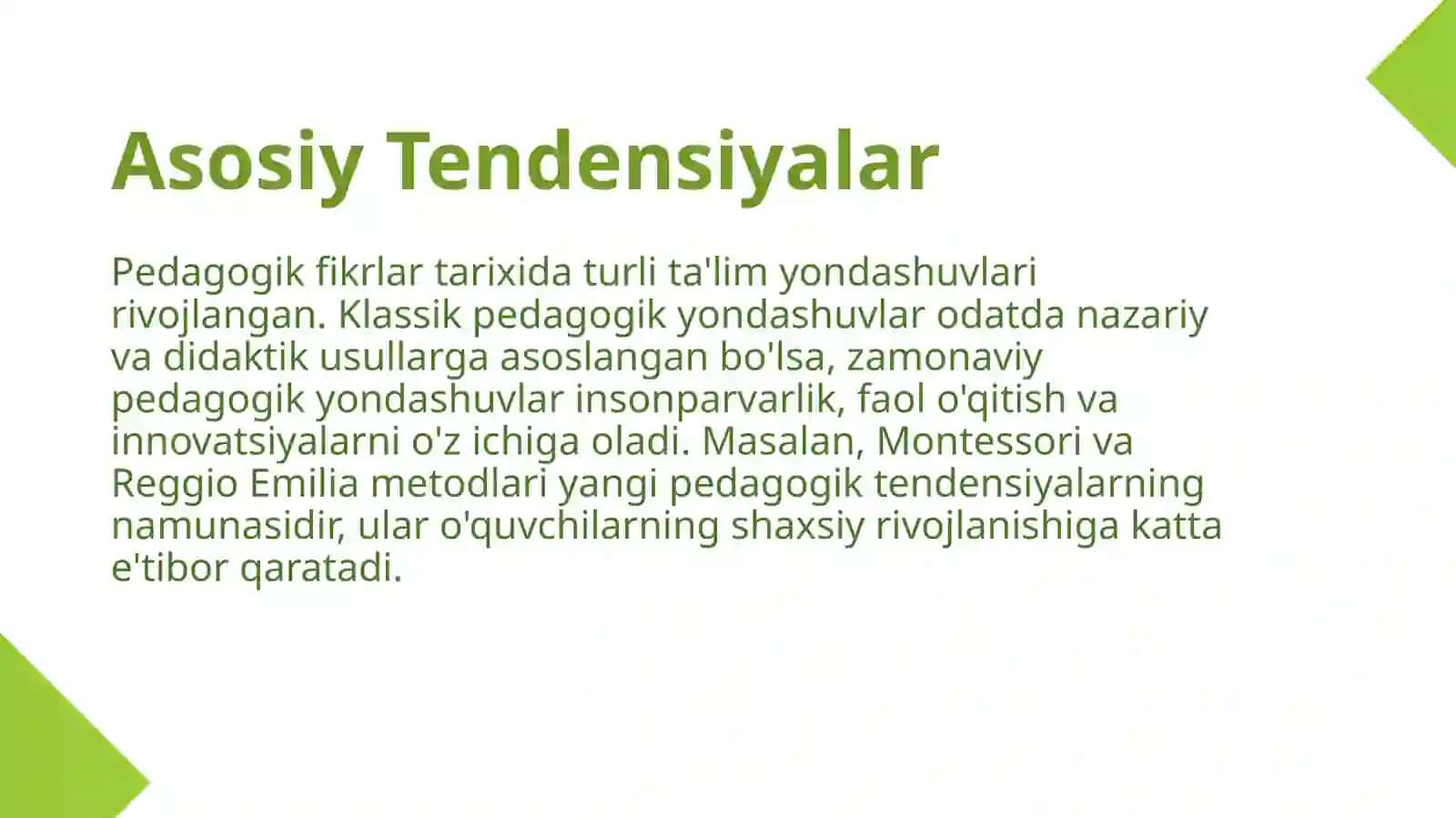 Asosiy Tendensiyalar

Pedagogik fikrlar tarixida turli ta'lim yondashuvlari rivojlangan. Klassik pedagogik yondashuvlar odatda nazariy va didaktik usullarga asoslangan bo'lsa, zamonaviy pedagogik yondashuvlar insonparvarlik, faol o'qitish va innovatsiyalarni o'z ichiga oladi. Masalan, Montessori va Reggio Emilia metodlari yangi pedagogik tendensiyalarning namunasidir, ular o'quvchilarning shaxsiy rivojlanishiga katta e'tibor qaratadi.